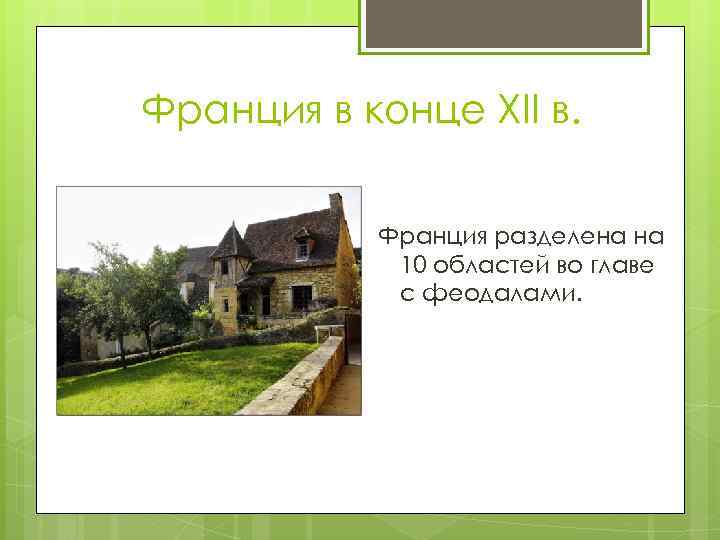 Франция в конце XII в.

Франция разделена на 10 областей во главе с феодалами.